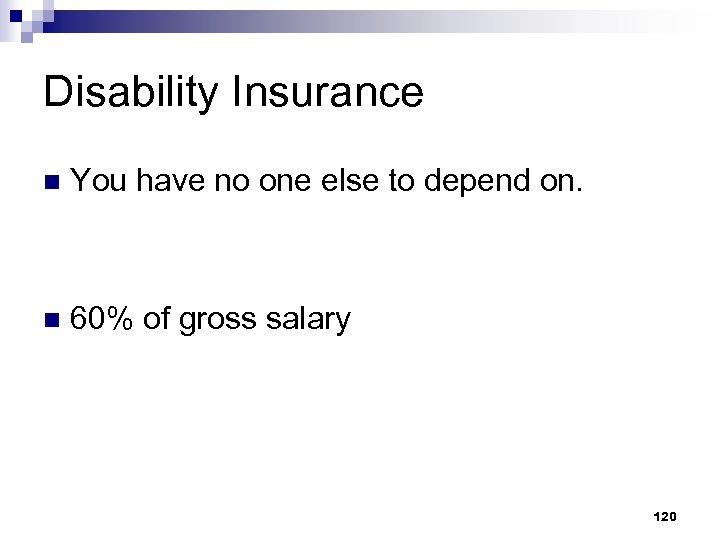 Disability Insurance

You have no one else to depend on.

60% of gross salary

120